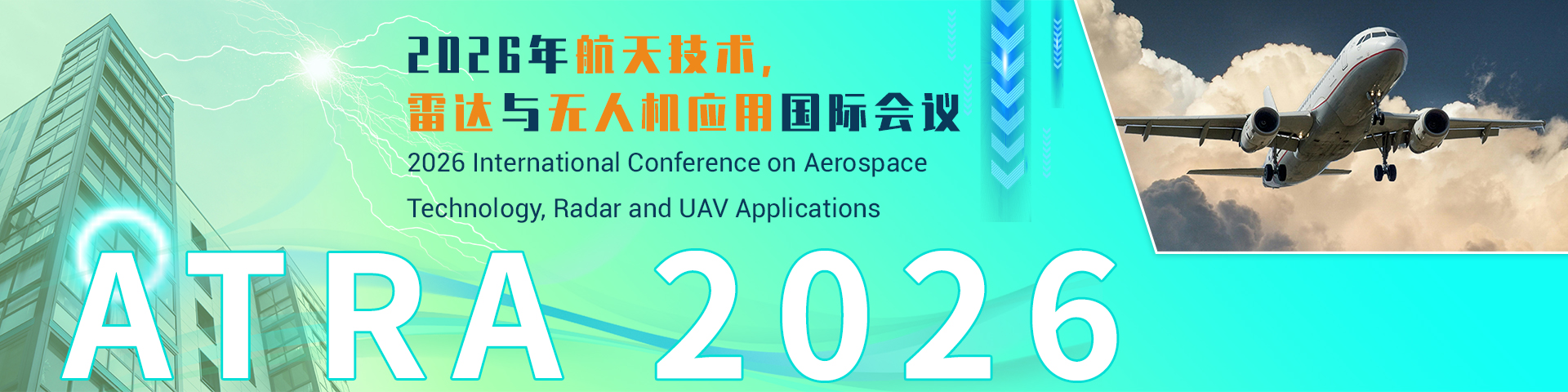 2026年航天技术，
雷达与无人机应用国际会议

2026 International Conference on Aerospace Technology, Radar and UAV Applications

ATRA 2026